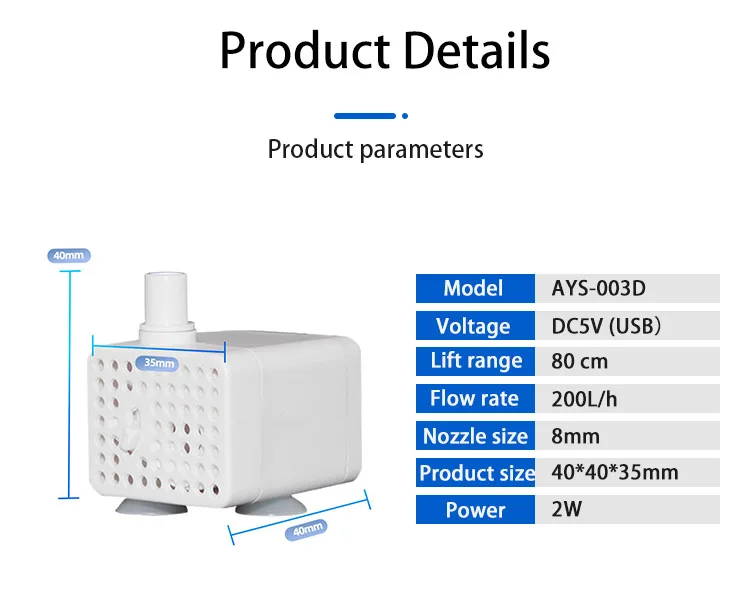 Product Details

Product parameters

40mm

35mm

40mm

| Model | AYS-003D |
|---|---|
| Voltage | DC5V (USB) |
| Lift range | 80 cm |
| Flow rate | 200L/h |
| Nozzle size | 8mm |
| Product size | 40*40*35mm |
| Power | 2W |